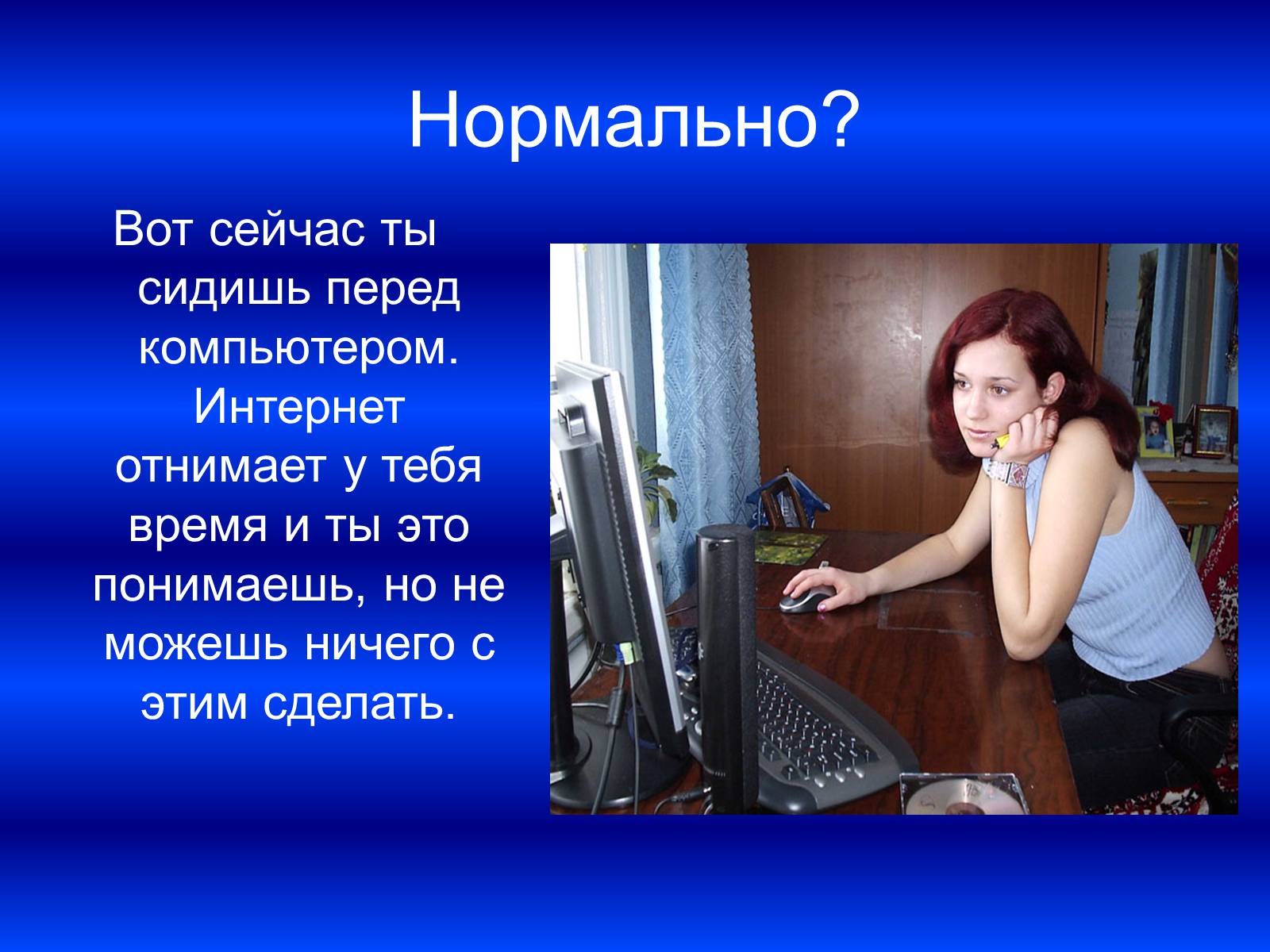 Нормально?

Вот сейчас ты сидишь перед компьютером. Интернет отнимает у тебя время и ты это понимаешь, но не можешь ничего с этим сделать.